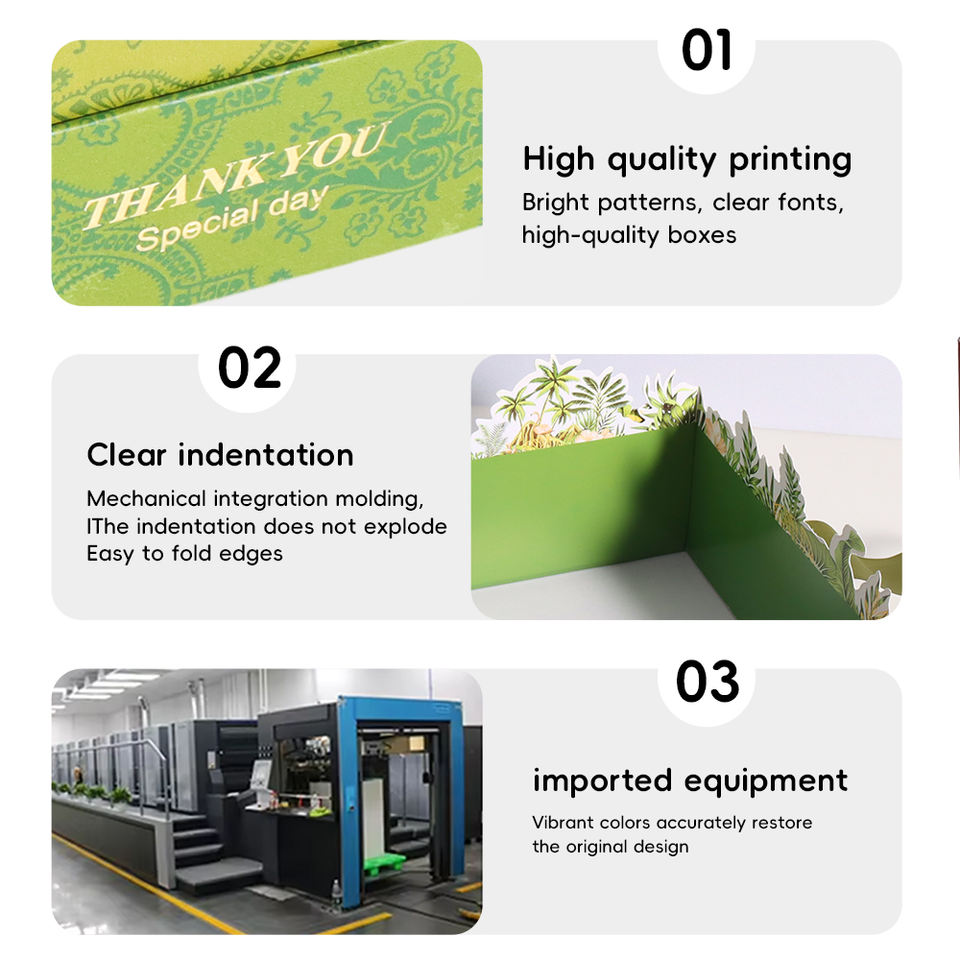 THANK YOU
Special day

01

High quality printing

Bright patterns, clear fonts, high-quality boxes

02

Clear indentation

Mechanical integration molding, IThe indentation does not explode Easy to fold edges

03

imported equipment

Vibrant colors accurately restore the original design